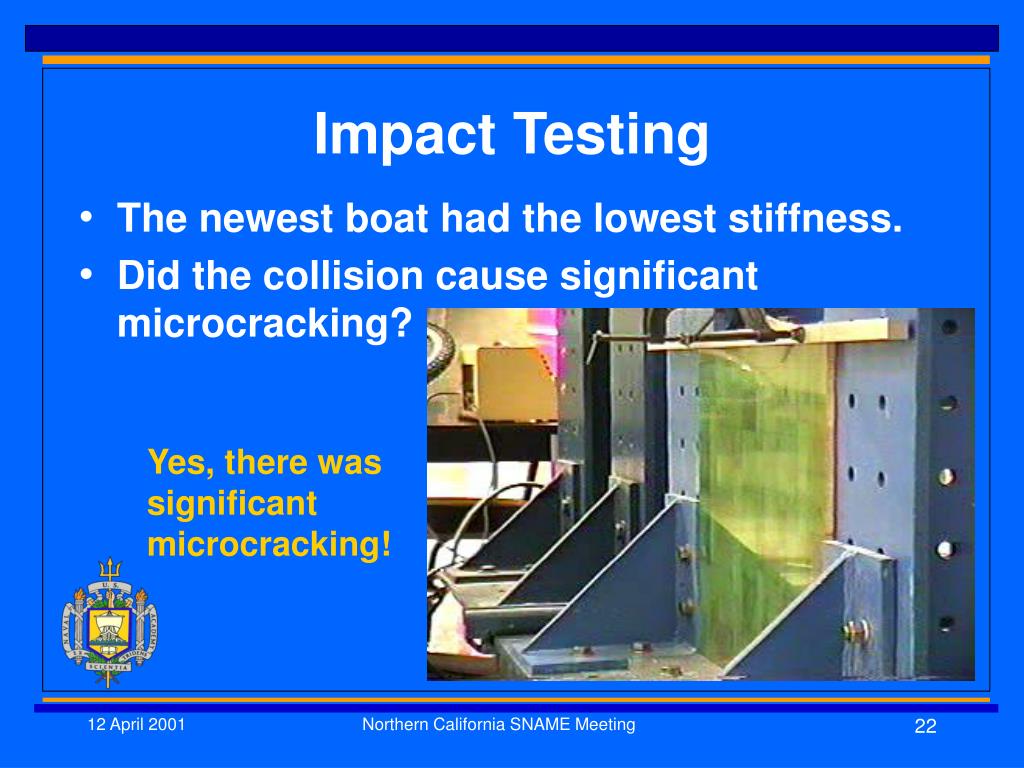 Impact Testing

• The newest boat had the lowest stiffness.
• Did the collision cause significant microcracking?

Yes, there was significant microcracking!

12 April 2001

Northern California SNAME Meeting

22